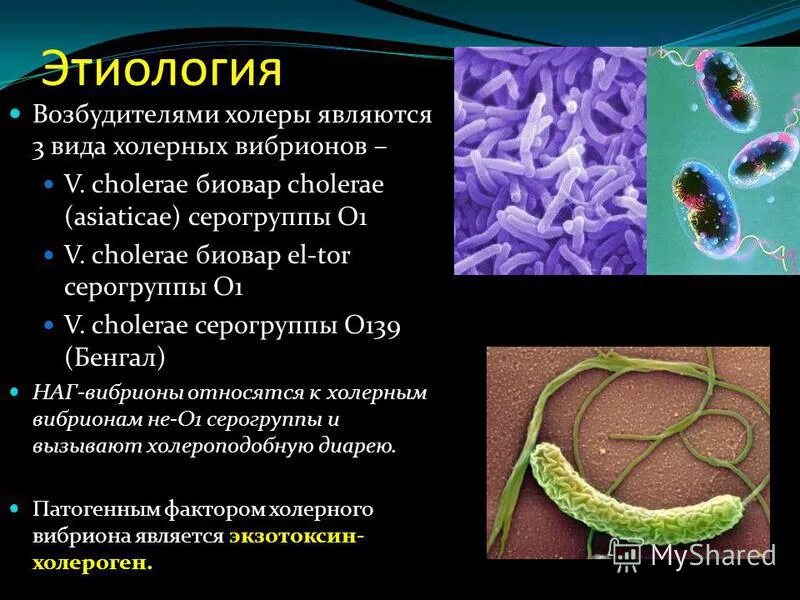 Этиология

Возбудителями холеры являются 3 вида холерных вибрионов –

V. cholerae биовар cholerae (asiaticae) серогруппы O1

V. cholerae биовар el-tor серогруппы O1

V. cholerae серогруппы O139 (Бенгал)

НАГ-вибрионы относятся к холерным вибрионам не-O1 серогруппы и вызывают холероподобную диарею.

Патогенным фактором холерного вибриона является экзотоксин-холероген.

MyShared